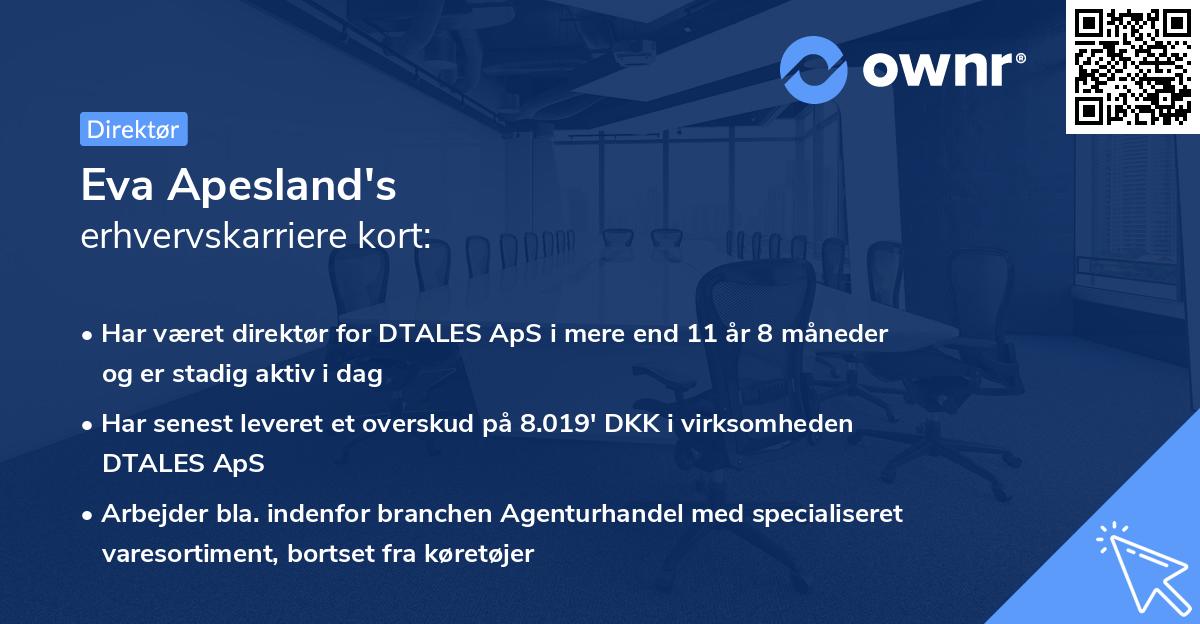 ownr®

Direktør

Eva Apesland's
erhvervskarriere kort:

• Har været direktør for DTALES ApS i mere end 11 år 8 måneder og er stadig aktiv i dag

• Har senest leveret et overskud på 8.019' DKK i virksomheden DTALES ApS

• Arbejder bla. indenfor branchen Agenturhandel med specialiseret varesortiment, bortset fra køretøjer